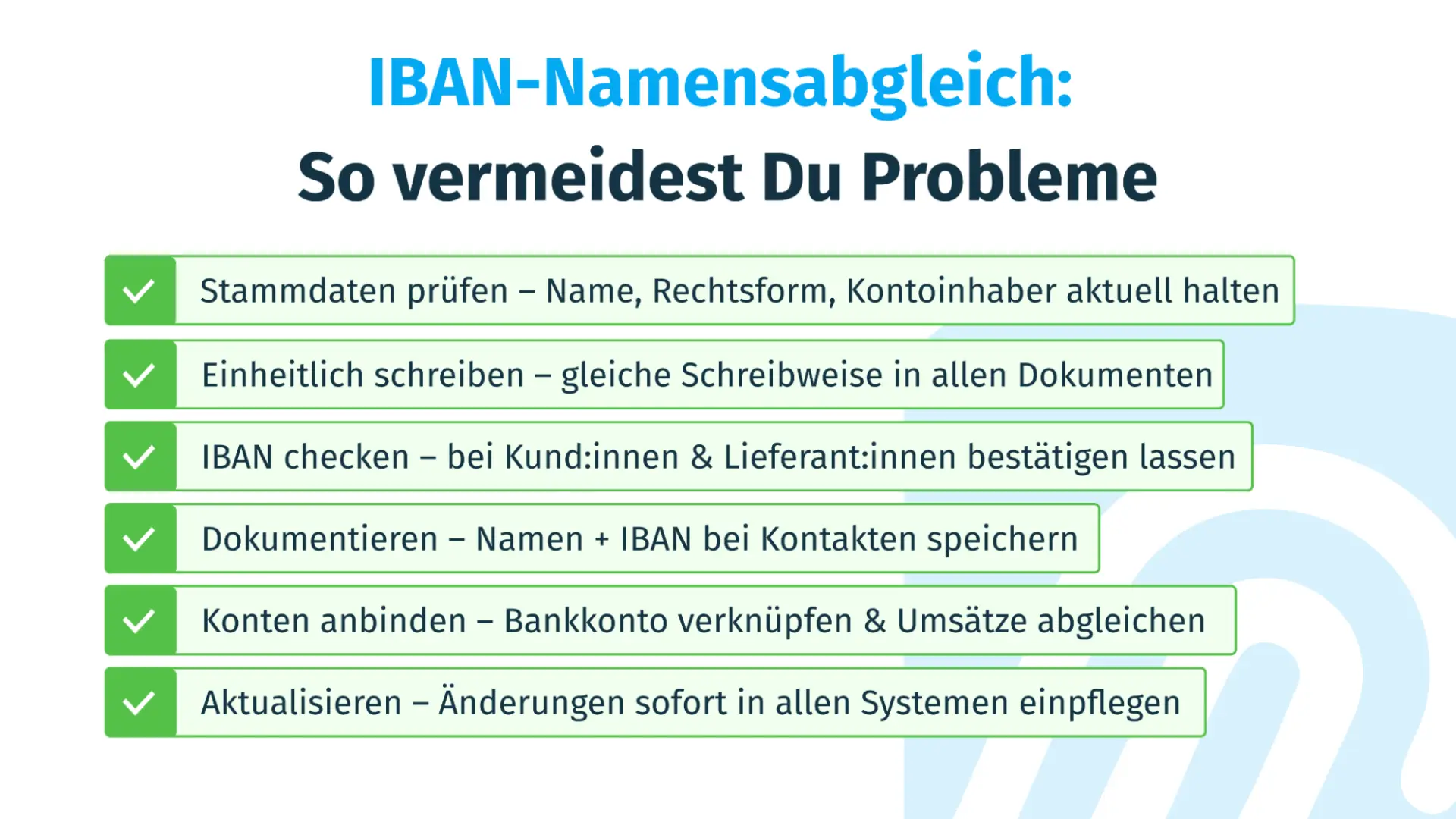 IBAN-Namensabgleich:
So vermeidest Du Probleme

Stammdaten prüfen – Name, Rechtsform, Kontoinhaber aktuell halten

Einheitlich schreiben – gleiche Schreibweise in allen Dokumenten

IBAN checken – bei Kund:innen & Lieferant:innen bestätigen lassen

Dokumentieren – Namen + IBAN bei Kontakten speichern

Konten anbinden – Bankkonto verknüpfen & Umsätze abgleichen

Aktualisieren – Änderungen sofort in allen Systemen einpflegen